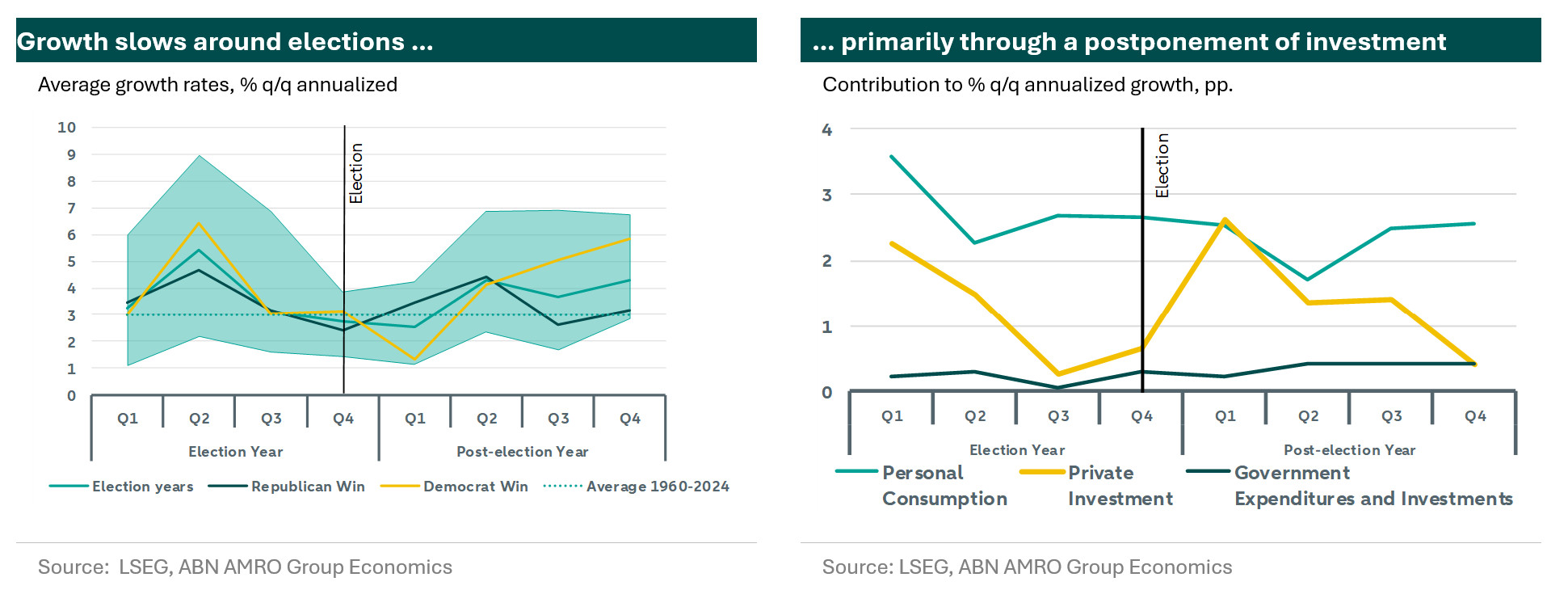 Growth slows around elections ...

Average growth rates, % q/q annualized

10
9
8
7
6
5
4
3
2
1
0

Election

Q1 Q2 Q3 Q4 Q1 Q2 Q3 Q4

Election Year

Post-election Year

Election years
Republican Win
Democrat Win
Average 1960-2024

Source: LSEG, ABN AMRO Group Economics

... primarily through a postponement of investment

Contribution to % q/q annualized growth, pp.

4
3
2
1
0

Election

Q1 Q2 Q3 Q4 Q1 Q2 Q3 Q4

Election Year

Post-election Year

Personal Consumption
Private Investment
Government Expenditures and Investments

Source: LSEG, ABN AMRO Group Economics